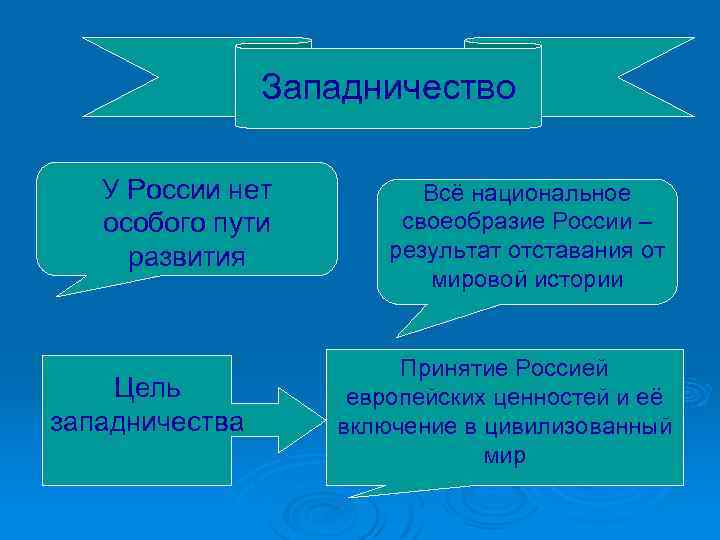 Западничество

У России нет особого пути развития

Всё национальное своеобразие России – результат отставания от мировой истории

Цель западничества

Принятие Россией европейских ценностей и её включение в цивилизованный мир